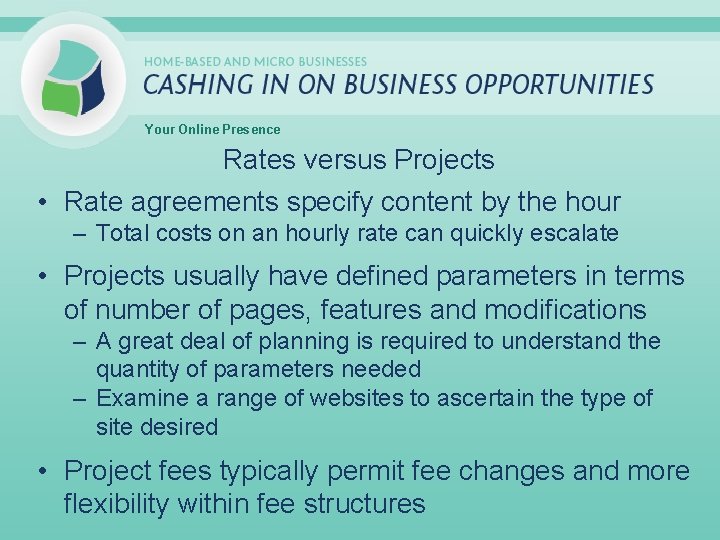 HOME-BASED AND MICRO BUSINESSES
CASHING IN ON BUSINESS OPPORTUNITIES

Your Online Presence

Rates versus Projects

• Rate agreements specify content by the hour
– Total costs on an hourly rate can quickly escalate

• Projects usually have defined parameters in terms of number of pages, features and modifications
– A great deal of planning is required to understand the quantity of parameters needed
– Examine a range of websites to ascertain the type of site desired

• Project fees typically permit fee changes and more flexibility within fee structures